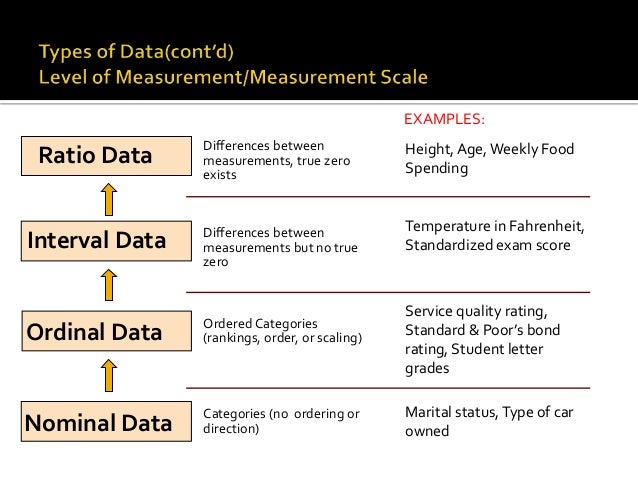 Types of Data(cont'd)
Level of Measurement/Measurement Scale

EXAMPLES:

Ratio Data

Differences between measurements, true zero exists

Height, Age, Weekly Food Spending

Interval Data

Differences between measurements but no true zero

Temperature in Fahrenheit, Standardized exam score

Ordinal Data

Ordered Categories (rankings, order, or scaling)

Service quality rating, Standard & Poor's bond rating, Student letter grades

Nominal Data

Categories (no ordering or direction)

Marital status, Type of car owned